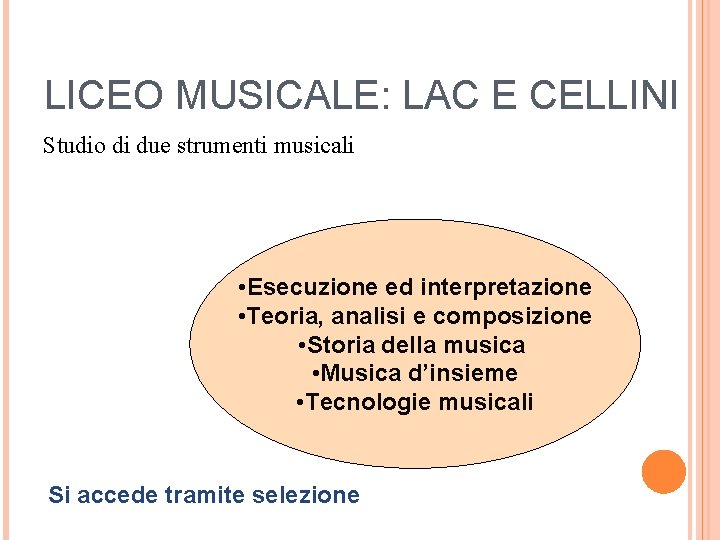 LICEO MUSICALE: LAC E CELLINI

Studio di due strumenti musicali

•Esecuzione ed interpretazione
•Teoria, analisi e composizione
•Storia della musica
•Musica d’insieme
•Tecnologie musicali

Si accede tramite selezione